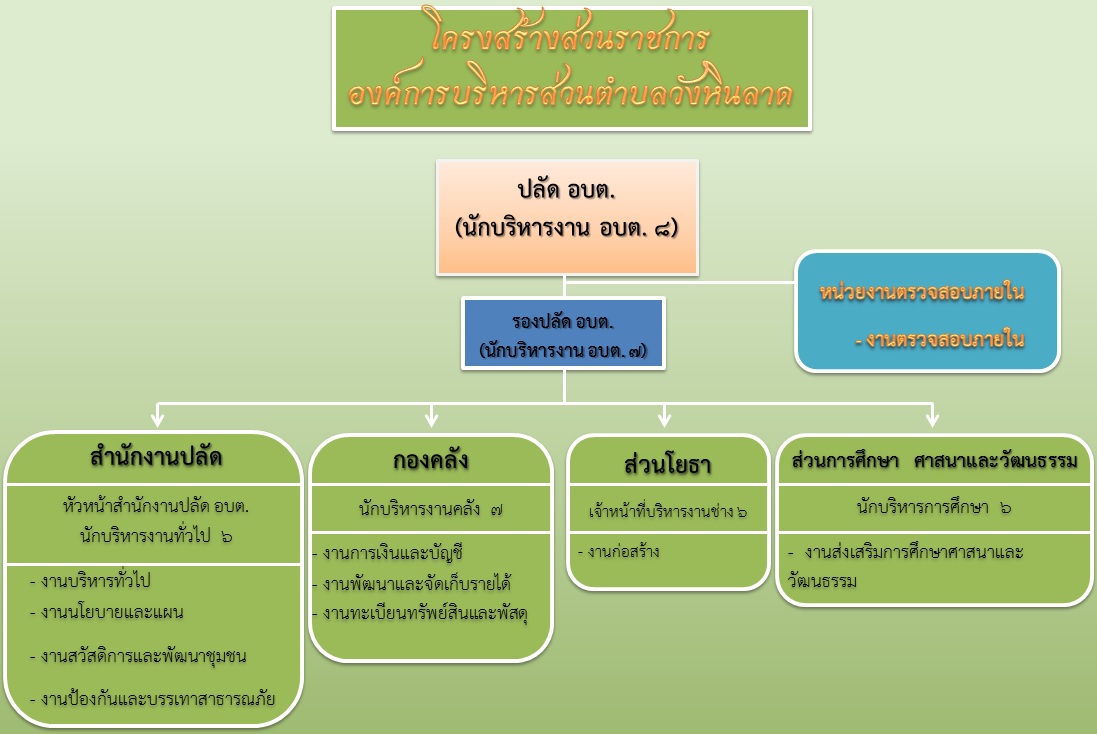 โครงสร้างส่วนราชการ
องค์การบริหารส่วนตำบลวังหินลาด

ปลัด อบต.
(นักบริหารงาน อบต. ๘)

หน่วยงานตรวจสอบภายใน

- งานตรวจสอบภายใน

รองปลัด อบต.
(นักบริหารงาน อบต. ๗)

สำนักงานปลัด

หัวหน้าสำนักงานปลัด อบต.
นักบริหารงานทั่วไป ๖

- งานบริหารทั่วไป
- งานนโยบายและแผน
- งานสวัสดิการและพัฒนาชุมชน
- งานป้องกันและบรรเทาสาธารณภัย

กองคลัง

นักบริหารงานคลัง ๗

- งานการเงินและบัญชี
- งานพัฒนาและจัดเก็บรายได้
- งานทะเบียนทรัพย์สินและพัสดุ

ส่วนโยธา

เจ้าหน้าที่บริหารงานช่าง ๖

- งานก่อสร้าง

ส่วนการศึกษา ศาสนาและวัฒนธรรม

นักบริหารการศึกษา ๖

- งานส่งเสริมการศึกษาศาสนาและวัฒนธรรม